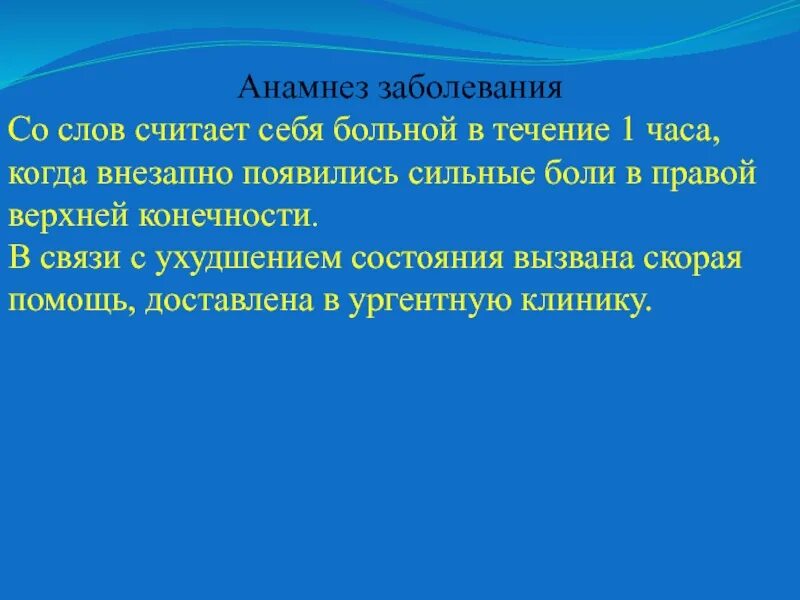 Анамнез заболевания

Со слов считает себя больной в течение 1 часа, когда внезапно появились сильные боли в правой верхней конечности.

В связи с ухудшением состояния вызвана скорая помощь, доставлена в ургентную клинику.